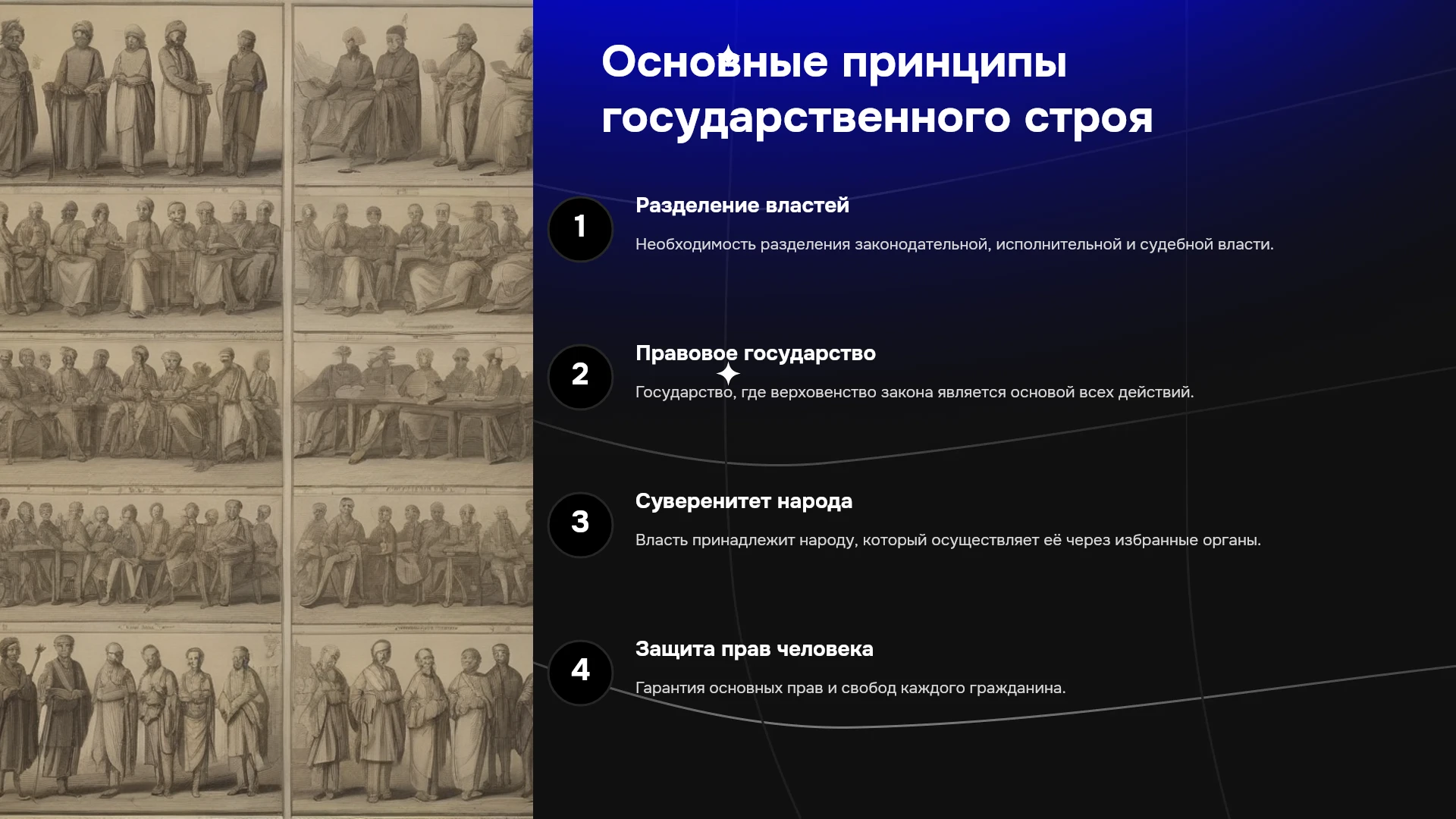 Основные принципы государственного строя

1

Разделение властей

Необходимость разделения законодательной, исполнительной и судебной власти.

2

Правовое государство

Государство, где верховенство закона является основой всех действий.

3

Суверенитет народа

Власть принадлежит народу, который осуществляет её через избранные органы.

4

Защита прав человека

Гарантия основных прав и свобод каждого гражданина.